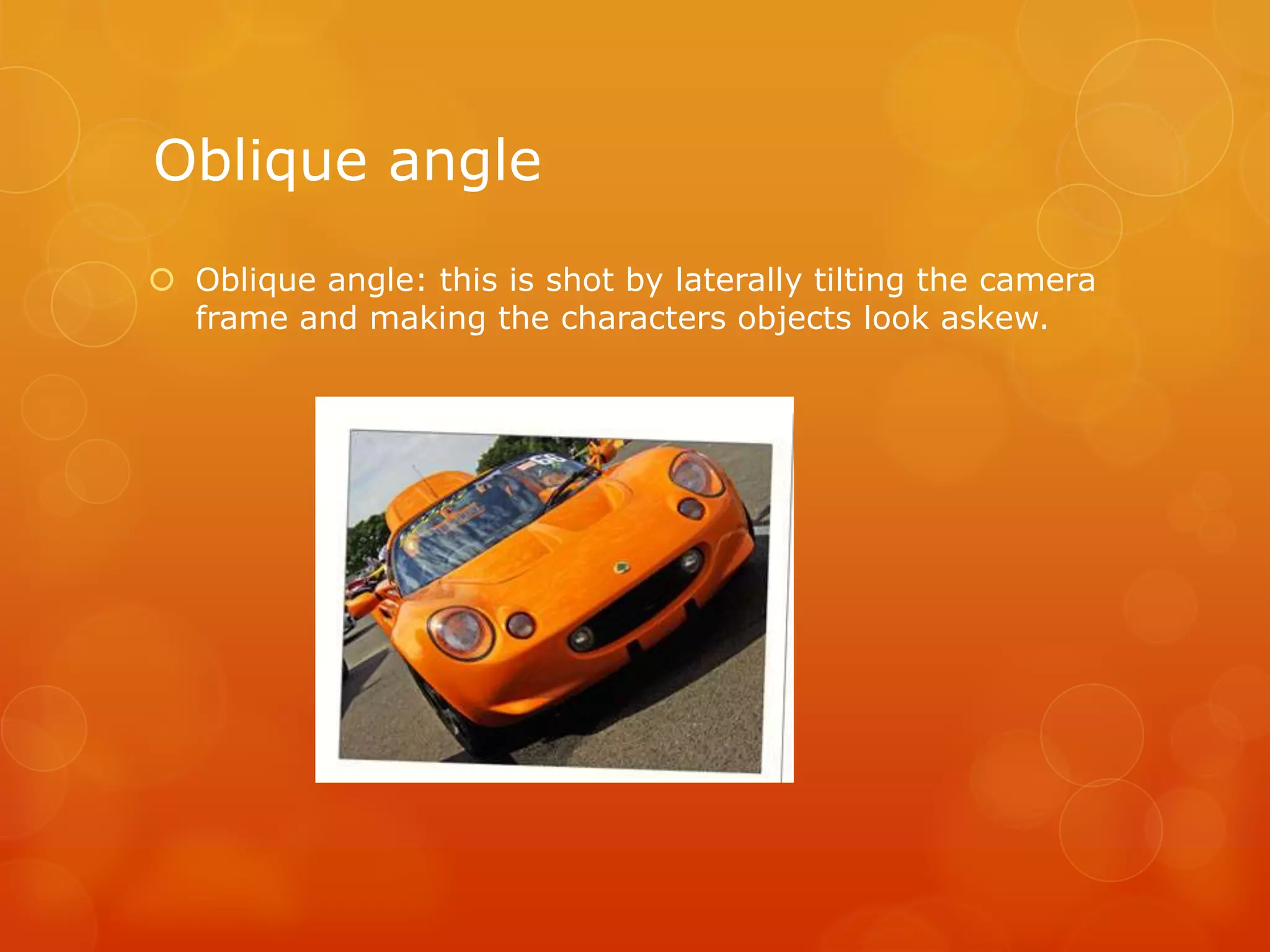 Oblique angle

Oblique angle: this is shot by laterally tilting the camera frame and making the characters objects look askew.